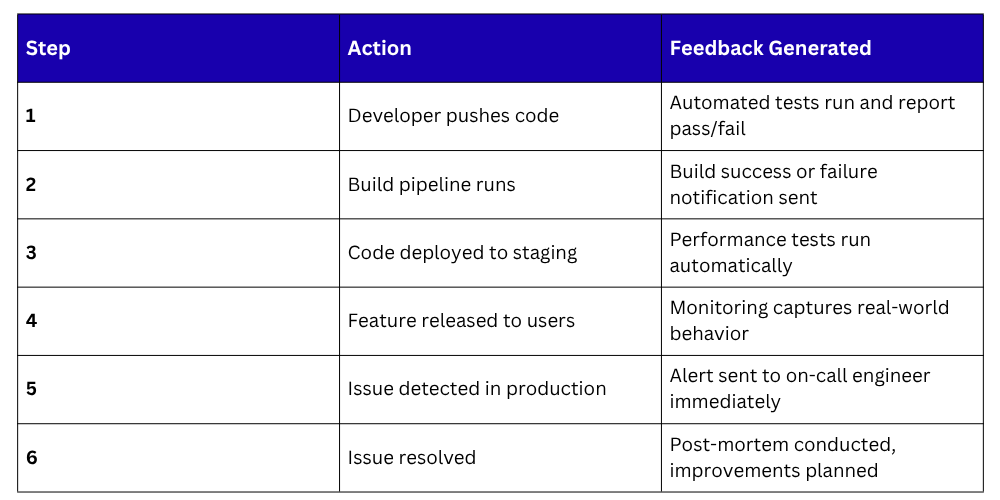 | Step | Action | Feedback Generated |
|---|---|---|
| 1 | Developer pushes code | Automated tests run and report pass/fail |
| 2 | Build pipeline runs | Build success or failure notification sent |
| 3 | Code deployed to staging | Performance tests run automatically |
| 4 | Feature released to users | Monitoring captures real-world behavior |
| 5 | Issue detected in production | Alert sent to on-call engineer immediately |
| 6 | Issue resolved | Post-mortem conducted, improvements planned |